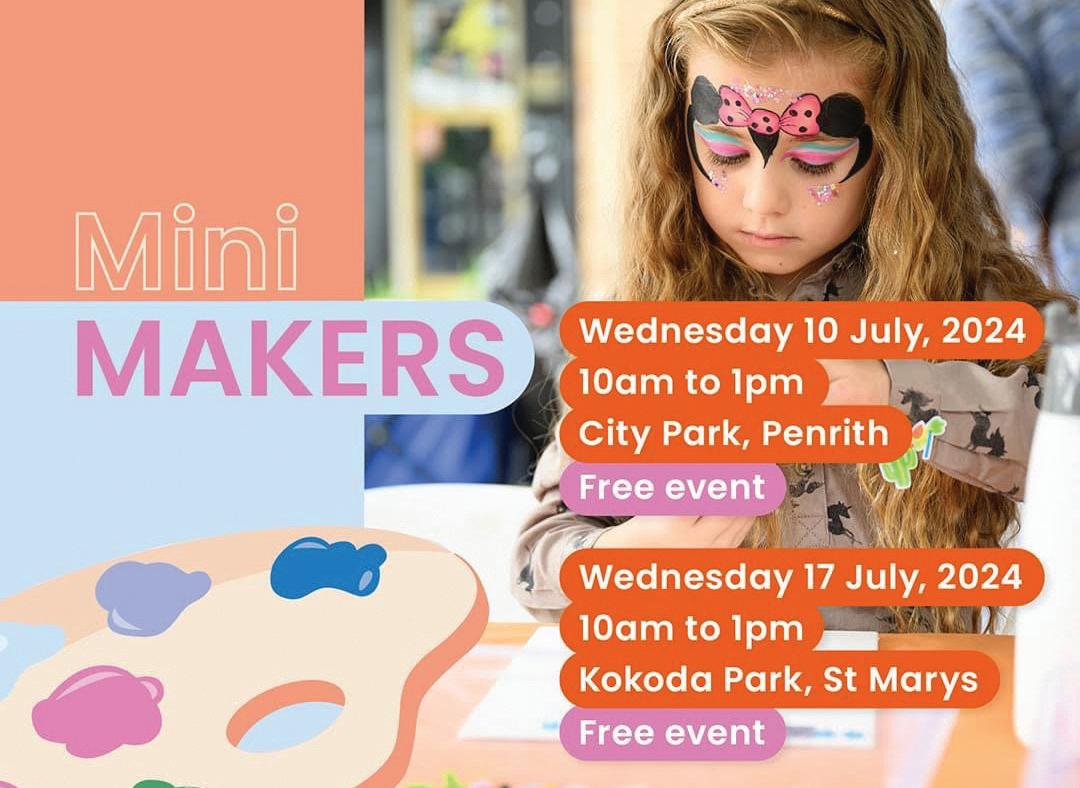 Mini
MAKERS

Wednesday 10 July, 2024
10am to 1pm
City Park, Penrith
Free event

Wednesday 17 July, 2024
10am to 1pm
Kokoda Park, St Marys
Free event